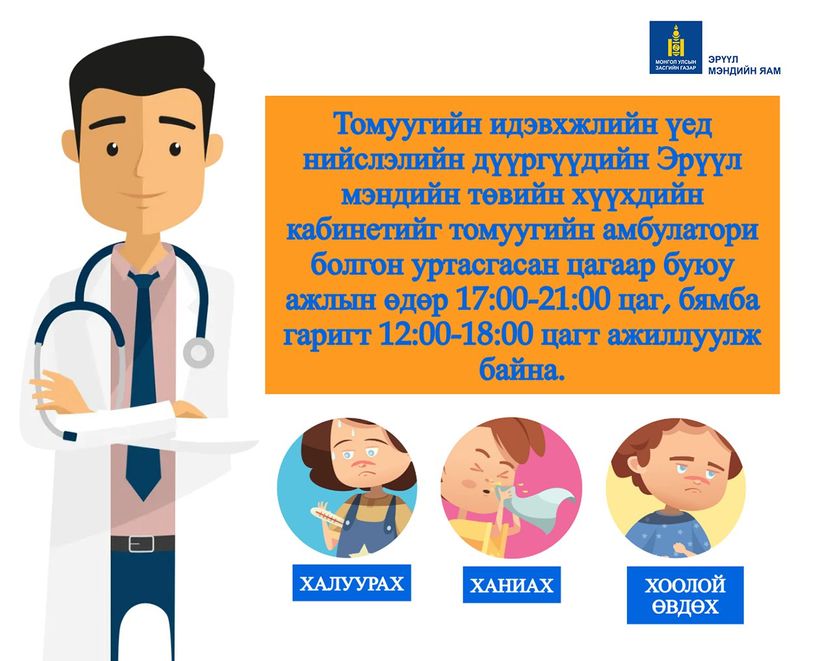 МОНГОЛ УЛСЫН ЗАСГИЙН ГАЗАР

ЭРҮҮЛ МЭНДИЙН ЯАМ

Томуугийн идэвхжлийн үед нийслэлийн дүүргүүдийн Эрүүл мэндийн төвийн хүүхдийн кабинетийг томуугийн амбулатори болгон уртасгасан цагаар буюу ажлын өдөр 17:00-21:00 цаг, бямба гаригт 12:00-18:00 цагт ажиллуулж байна.

ХАЛУУРАХ

ХАНИАХ

ХООЛОЙ ӨВДӨХ